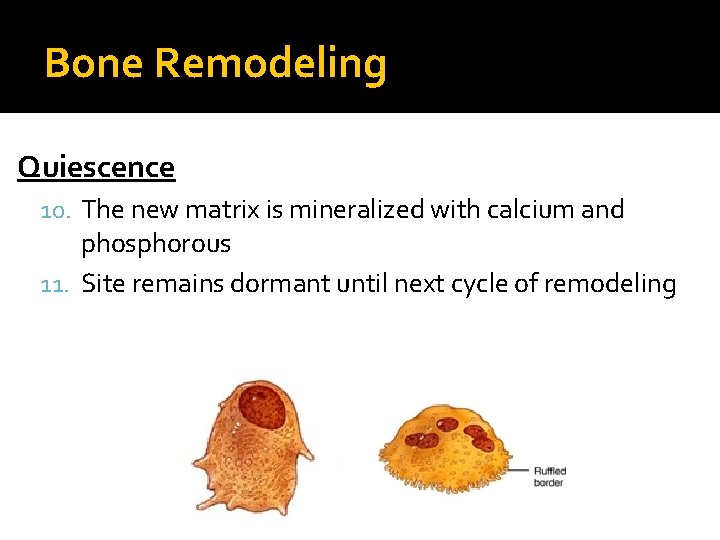 Bone Remodeling

Quiescence

10. The new matrix is mineralized with calcium and phosphorous

11. Site remains dormant until next cycle of remodeling

Ruffled border